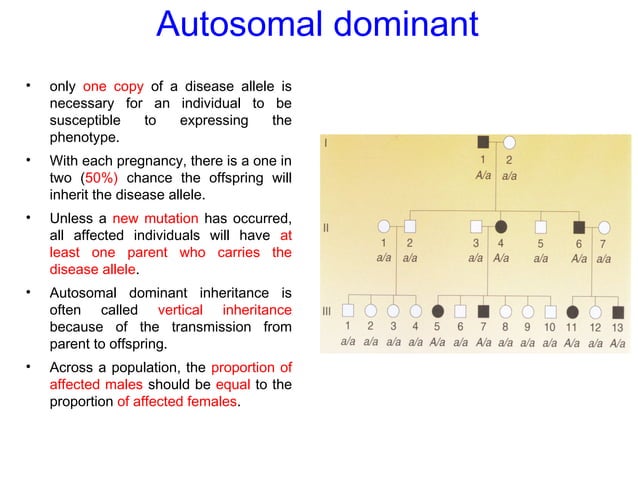 Autosomal dominant

• only one copy of a disease allele is necessary for an individual to be susceptible to expressing the phenotype.

• With each pregnancy, there is a one in two (50%) chance the offspring will inherit the disease allele.

• Unless a new mutation has occurred, all affected individuals will have at least one parent who carries the disease allele.

• Autosomal dominant inheritance is often called vertical inheritance because of the transmission from parent to offspring.

• Across a population, the proportion of affected males should be equal to the proportion of affected females.

I
1 2
A/a a/a

II
1 2 3 4 5 6 7
a/a a/a a/a A/a a/a A/a a/a

III
1 2 3 4 5 6 7 8 9 10 11 12 13
a/a a/a a/a a/a A/a a/a A/a a/a a/a a/a A/a a/a A/a